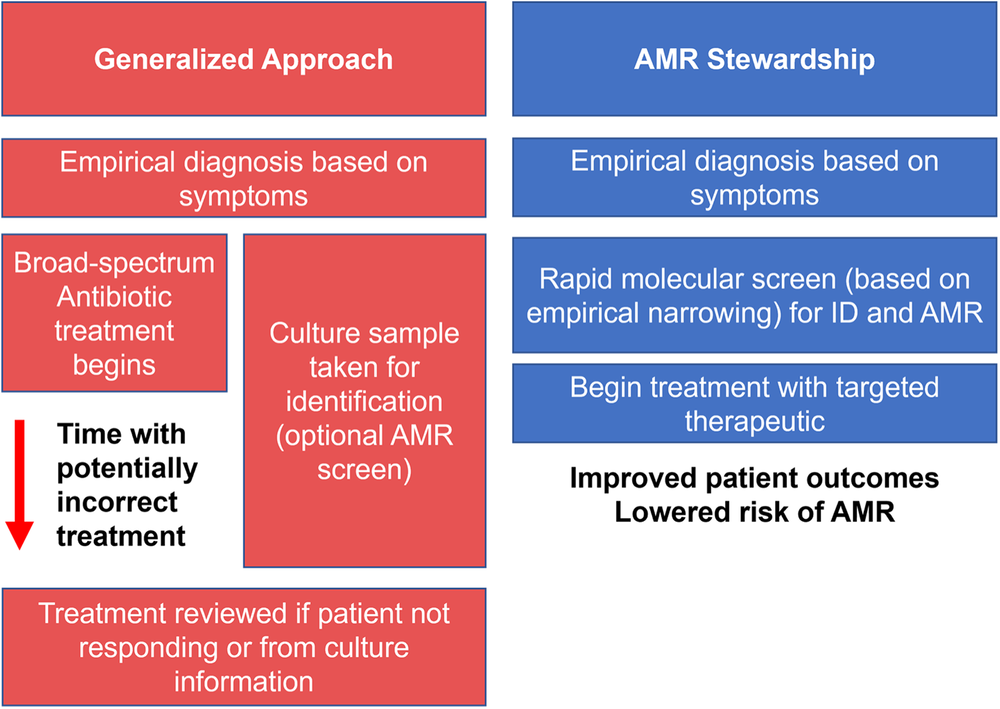 Generalized Approach

Empirical diagnosis based on symptoms

Broad-spectrum Antibiotic treatment begins

Culture sample taken for identification (optional AMR screen)

Time with potentially incorrect treatment

Treatment reviewed if patient not responding or from culture information

AMR Stewardship

Empirical diagnosis based on symptoms

Rapid molecular screen (based on empirical narrowing) for ID and AMR

Begin treatment with targeted therapeutic

Improved patient outcomes
Lowered risk of AMR